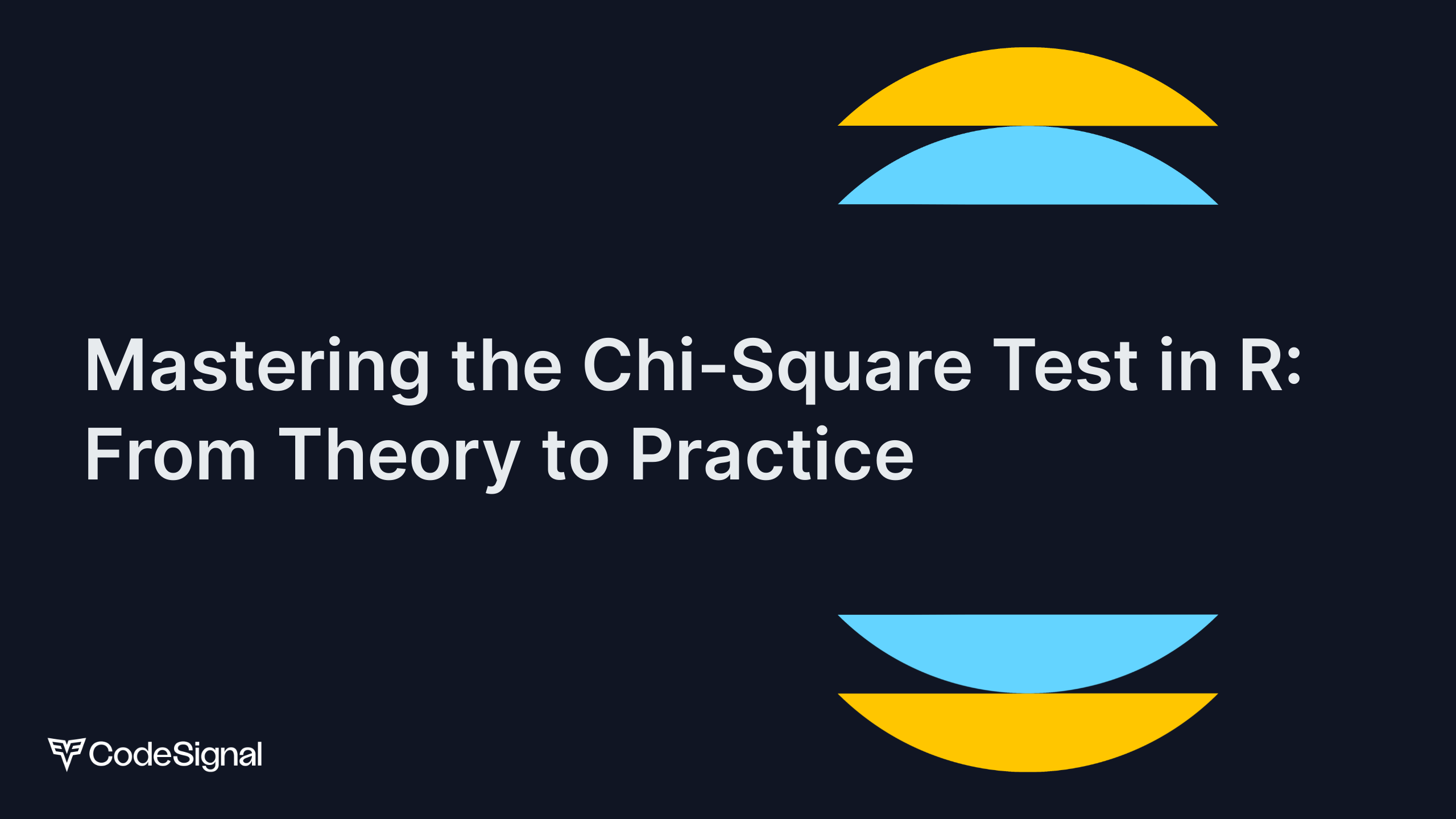 Mastering the Chi-Square Test in R: From Theory to Practice

CodeSignal